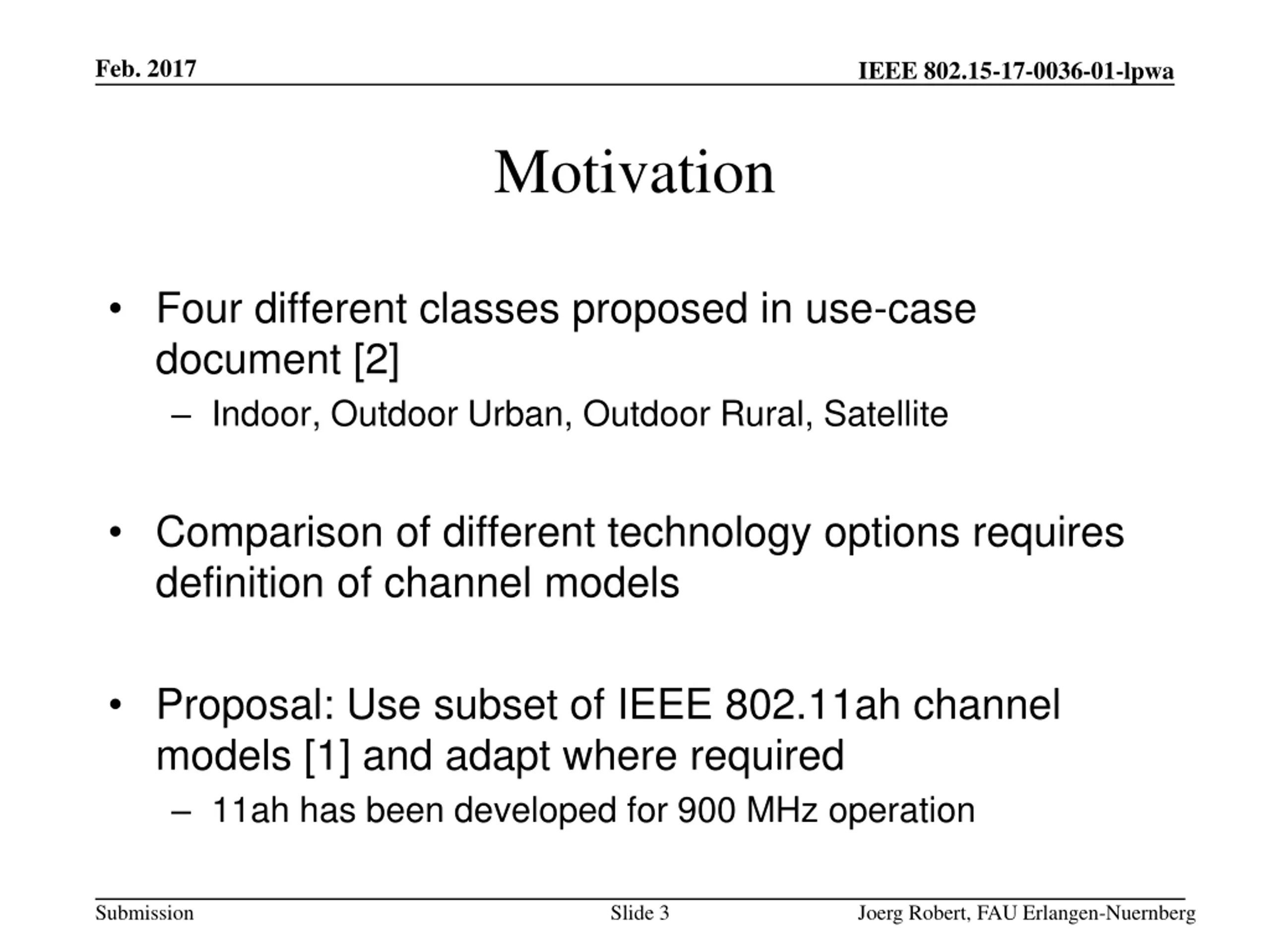 Feb. 2017

IEEE 802.15-17-0036-01-lpwa

Motivation

• Four different classes proposed in use-case document [2]
– Indoor, Outdoor Urban, Outdoor Rural, Satellite

• Comparison of different technology options requires definition of channel models

• Proposal: Use subset of IEEE 802.11ah channel models [1] and adapt where required
– 11ah has been developed for 900 MHz operation

Submission

Slide 3

Joerg Robert, FAU Erlangen-Nuernberg